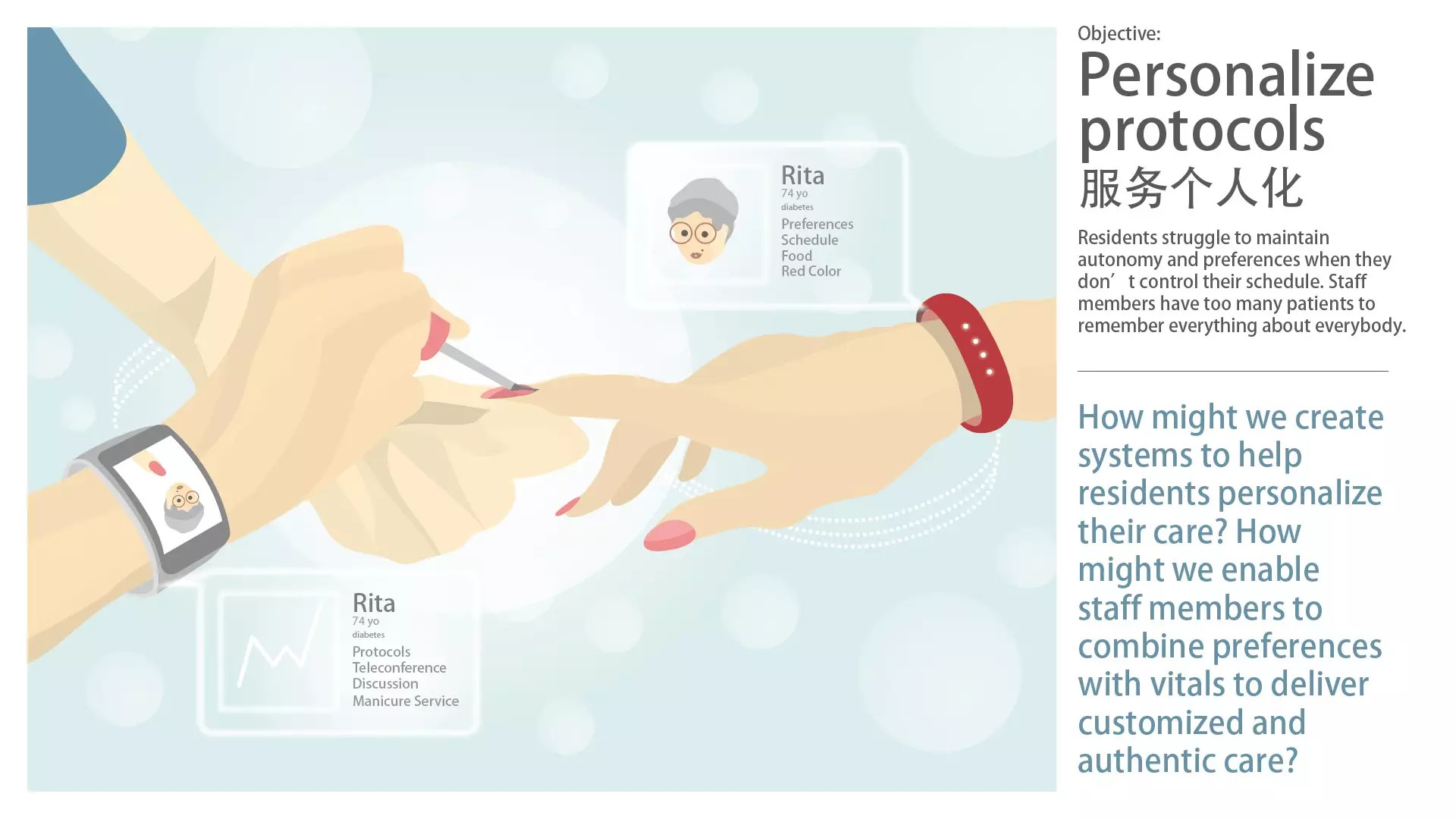 Rita
74 yo
diabetes
Preferences
Schedule
Food
Red Color

Rita
74 yo
diabetes
Protocols
Teleconference
Discussion
Manicure Service

Objective:

Personalize protocols
服务个人化

Residents struggle to maintain autonomy and preferences when they don’t control their schedule. Staff members have too many patients to remember everything about everybody.

How might we create systems to help residents personalize their care? How might we enable staff members to combine preferences with vitals to deliver customized and authentic care?